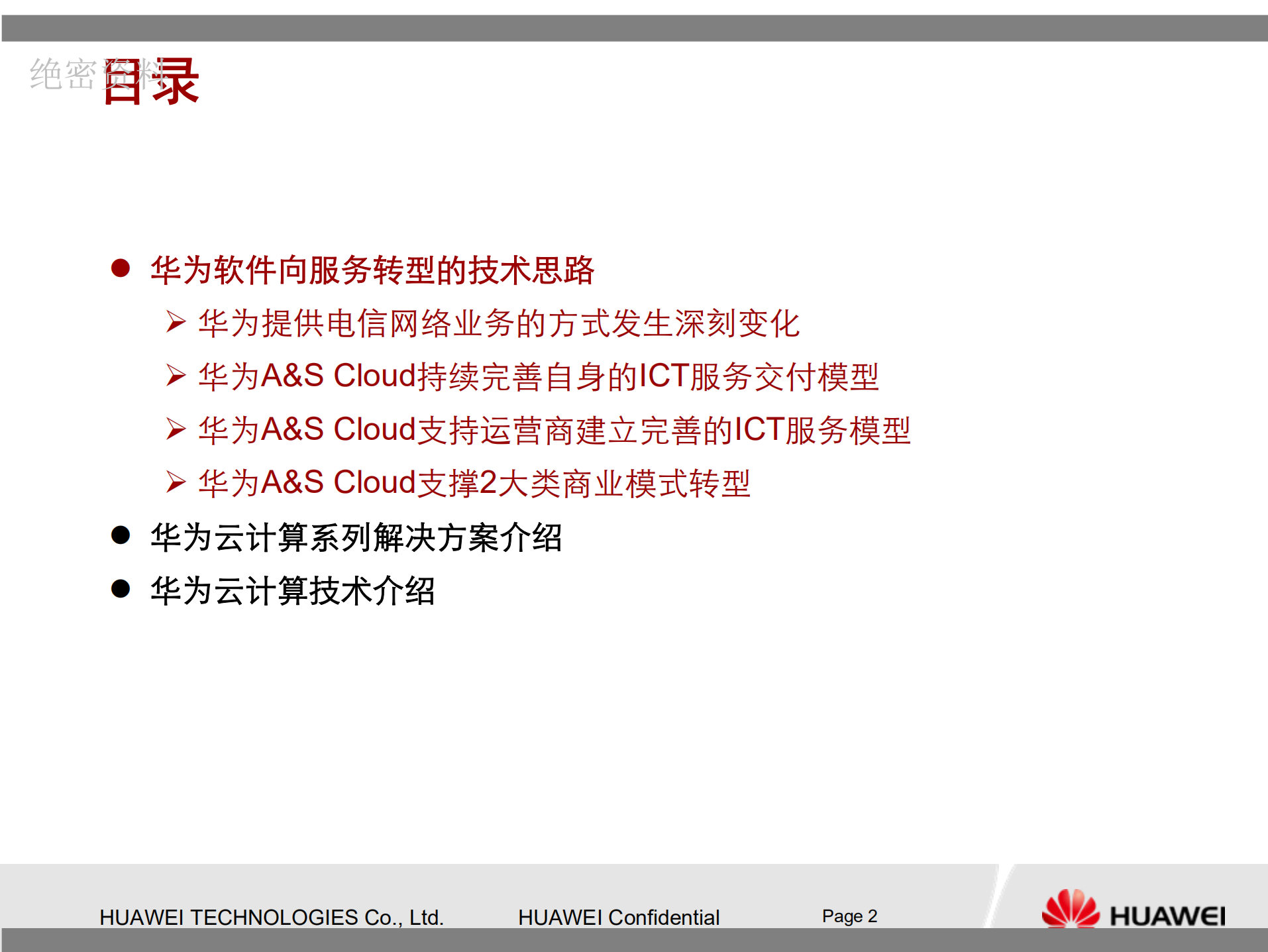 绝密资料

目录

● 华为软件向服务转型的技术思路

➢ 华为提供电信网络业务的方式发生深刻变化

➢ 华为A&S Cloud持续完善自身的ICT服务交付模型

➢ 华为A&S Cloud支持运营商建立完善的ICT服务模型

➢ 华为A&S Cloud支撑2大类商业模式转型

● 华为云计算系列解决方案介绍

● 华为云计算技术介绍

HUAWEI TECHNOLOGIES Co., Ltd.

HUAWEI Confidential

Page 2

HUAWEI